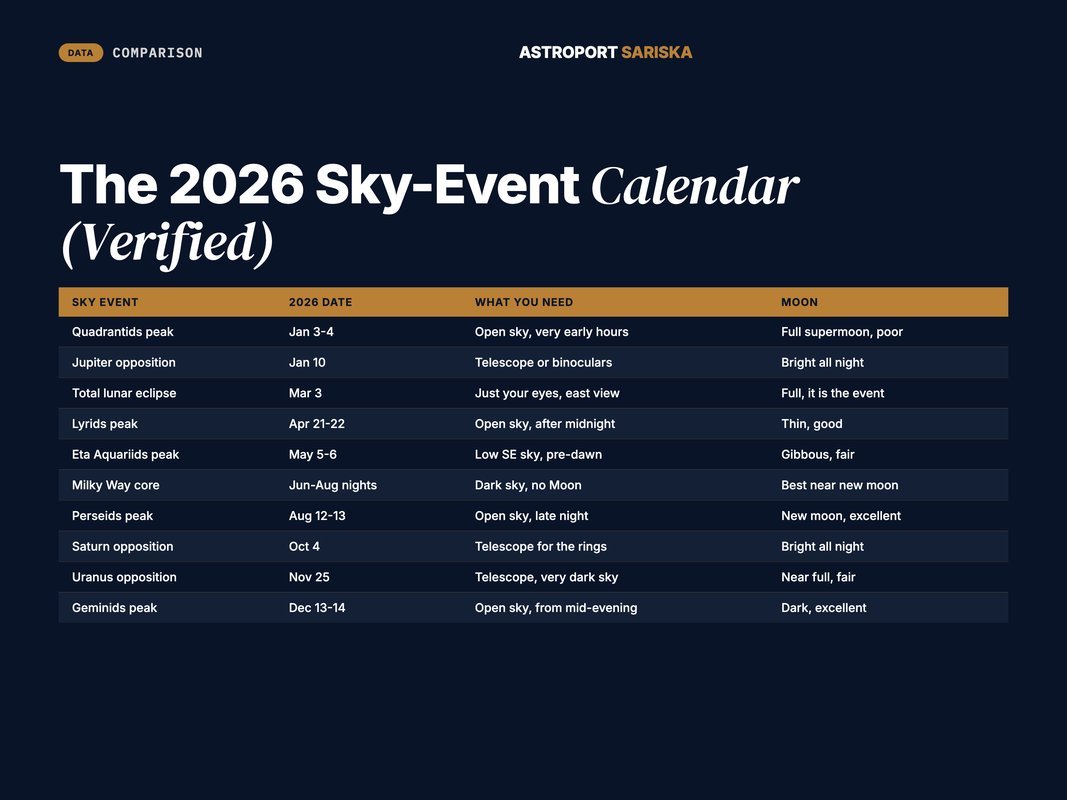 DATA COMPARISON

ASTROPORT SARISKA

The 2026 Sky-Event Calendar (Verified)

| SKY EVENT | 2026 DATE | WHAT YOU NEED | MOON |
|---|---|---|---|
| Quadrantids peak | Jan 3-4 | Open sky, very early hours | Full supermoon, poor |
| Jupiter opposition | Jan 10 | Telescope or binoculars | Bright all night |
| Total lunar eclipse | Mar 3 | Just your eyes, east view | Full, it is the event |
| Lyrids peak | Apr 21-22 | Open sky, after midnight | Thin, good |
| Eta Aquariids peak | May 5-6 | Low SE sky, pre-dawn | Gibbous, fair |
| Milky Way core | Jun-Aug nights | Dark sky, no Moon | Best near new moon |
| Perseids peak | Aug 12-13 | Open sky, late night | New moon, excellent |
| Saturn opposition | Oct 4 | Telescope for the rings | Bright all night |
| Uranus opposition | Nov 25 | Telescope, very dark sky | Near full, fair |
| Geminids peak | Dec 13-14 | Open sky, from mid-evening | Dark, excellent |